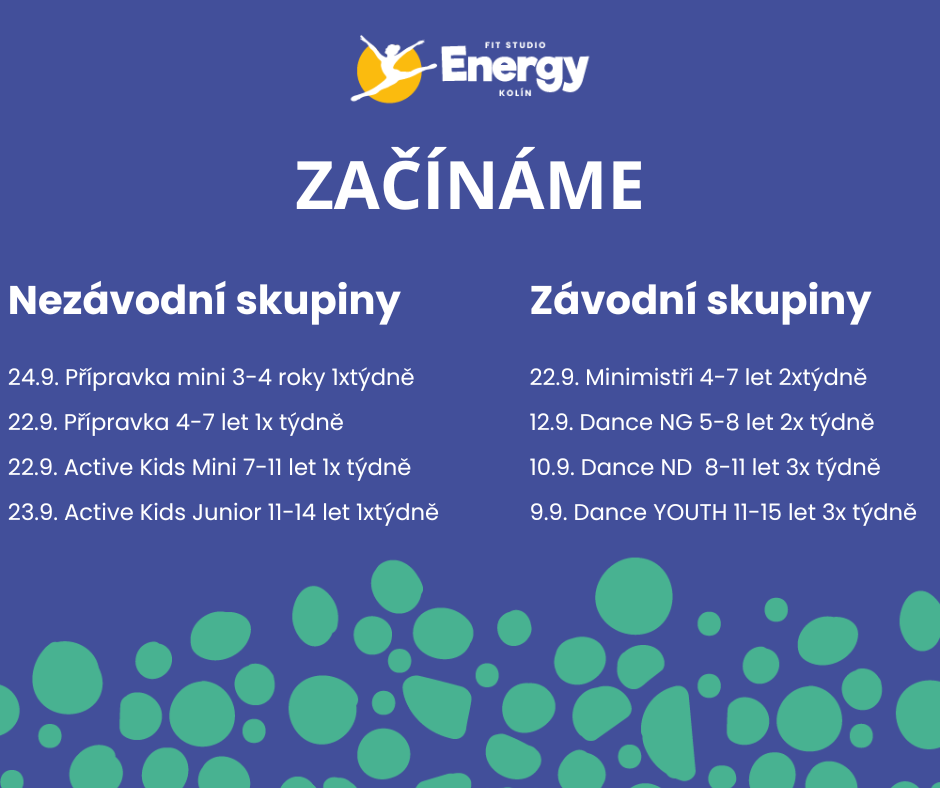 FIT STUDIO
Energy
KOLÍN

ZAČÍNÁME

Nezávodní skupiny

24.9. Přípravka mini 3-4 roky 1xtýdně
22.9. Přípravka 4-7 let 1x týdně
22.9. Active Kids Mini 7-11 let 1x týdně
23.9. Active Kids Junior 11-14 let 1xtýdně

Závodní skupiny

22.9. Minimistři 4-7 let 2xtýdně
12.9. Dance NG 5-8 let 2x týdně
10.9. Dance ND 8-11 let 3x týdně
9.9. Dance YOUTH 11-15 let 3x týdně